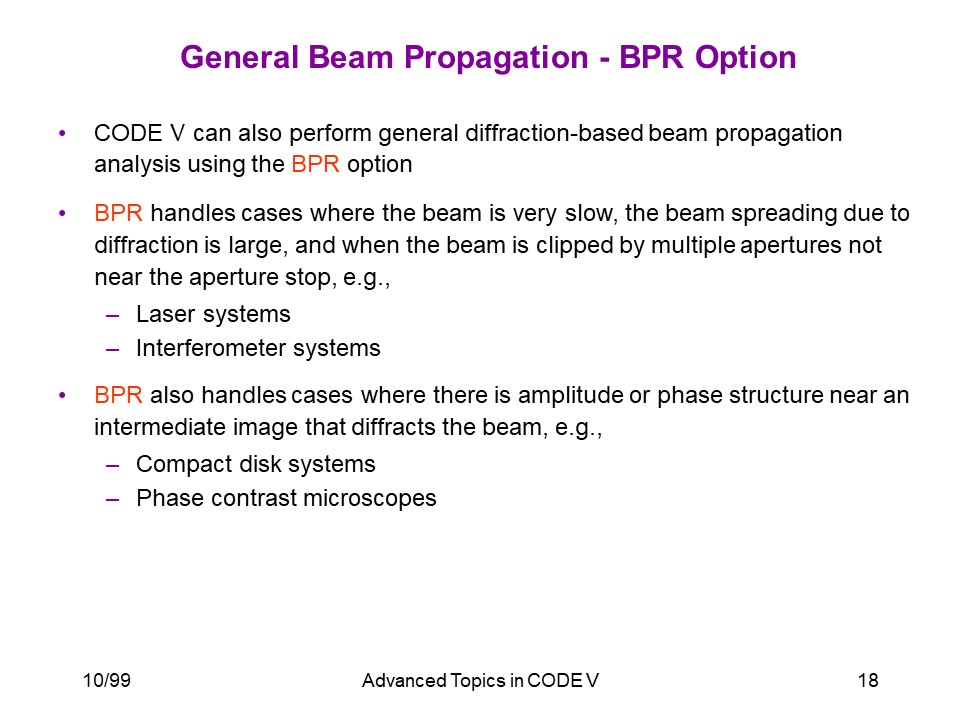 General Beam Propagation - BPR Option

• CODE V can also perform general diffraction-based beam propagation analysis using the BPR option

• BPR handles cases where the beam is very slow, the beam spreading due to diffraction is large, and when the beam is clipped by multiple apertures not near the aperture stop, e.g.,
– Laser systems
– Interferometer systems

• BPR also handles cases where there is amplitude or phase structure near an intermediate image that diffracts the beam, e.g.,
– Compact disk systems
– Phase contrast microscopes

10/99 Advanced Topics in CODE V 18